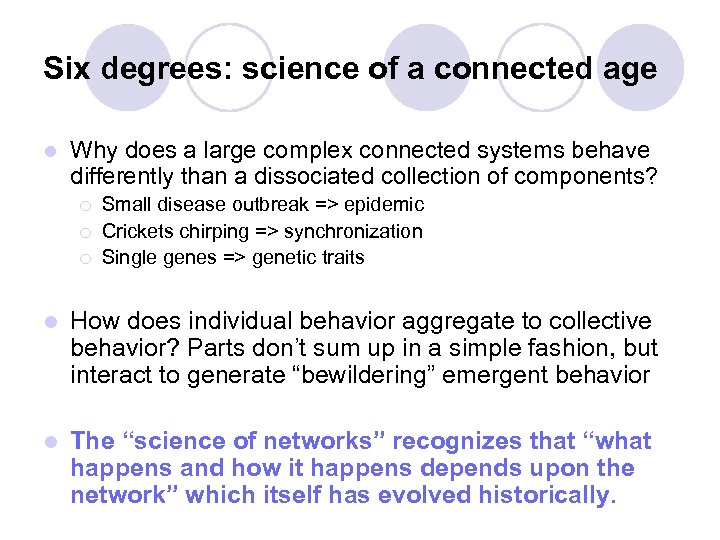 Six degrees: science of a connected age

Why does a large complex connected systems behave differently than a dissociated collection of components?

Small disease outbreak => epidemic

Crickets chirping => synchronization

Single genes => genetic traits

How does individual behavior aggregate to collective behavior? Parts don't sum up in a simple fashion, but interact to generate "bewildering" emergent behavior

The "science of networks" recognizes that "what happens and how it happens depends upon the network" which itself has evolved historically.